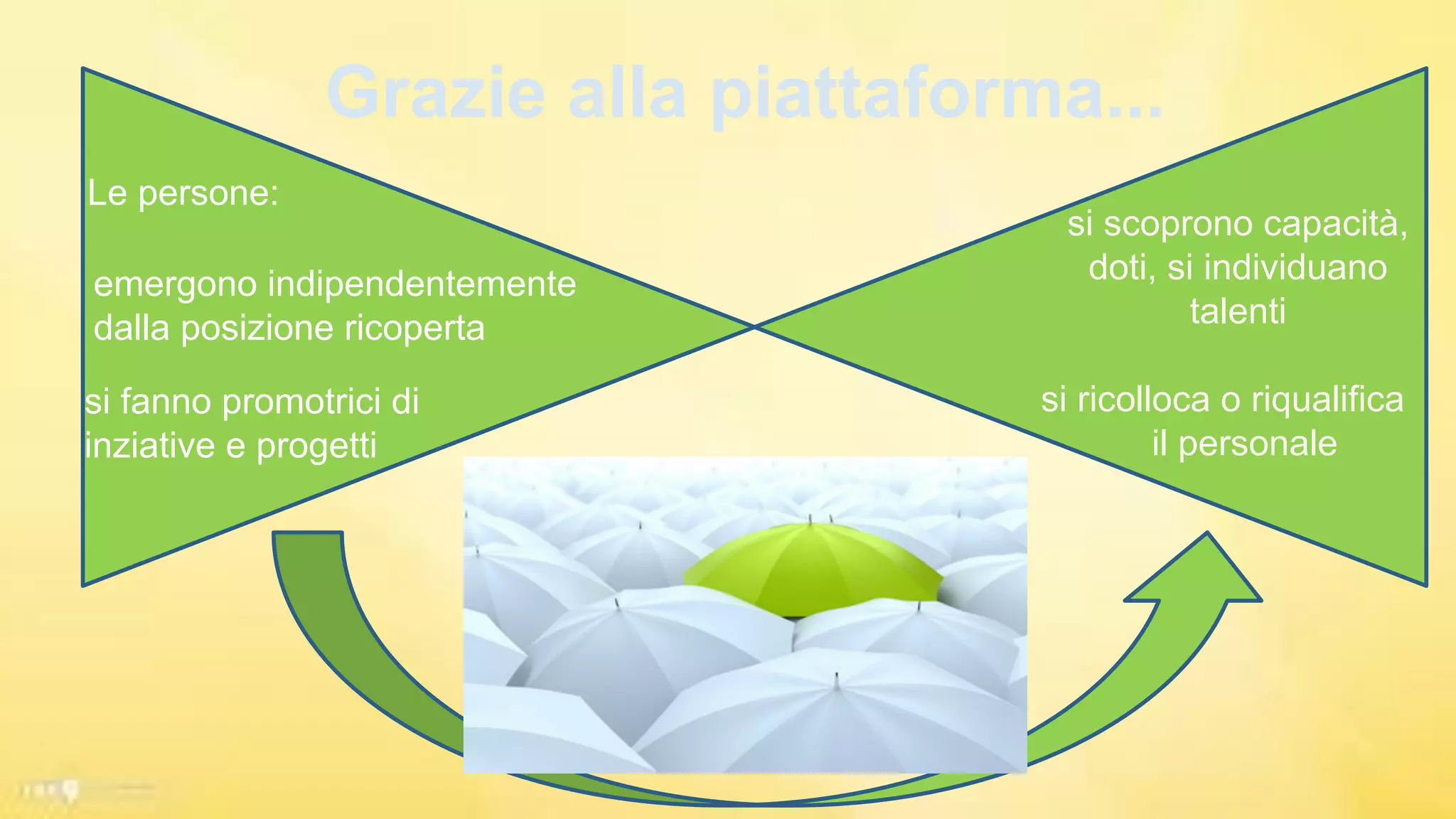 Grazie alla piattaforma...

Le persone:

emergono indipendentemente dalla posizione ricoperta

si fanno promotrici di inziative e progetti

si scoprono capacità, doti, si individuano talenti

si ricolloca o riqualifica il personale